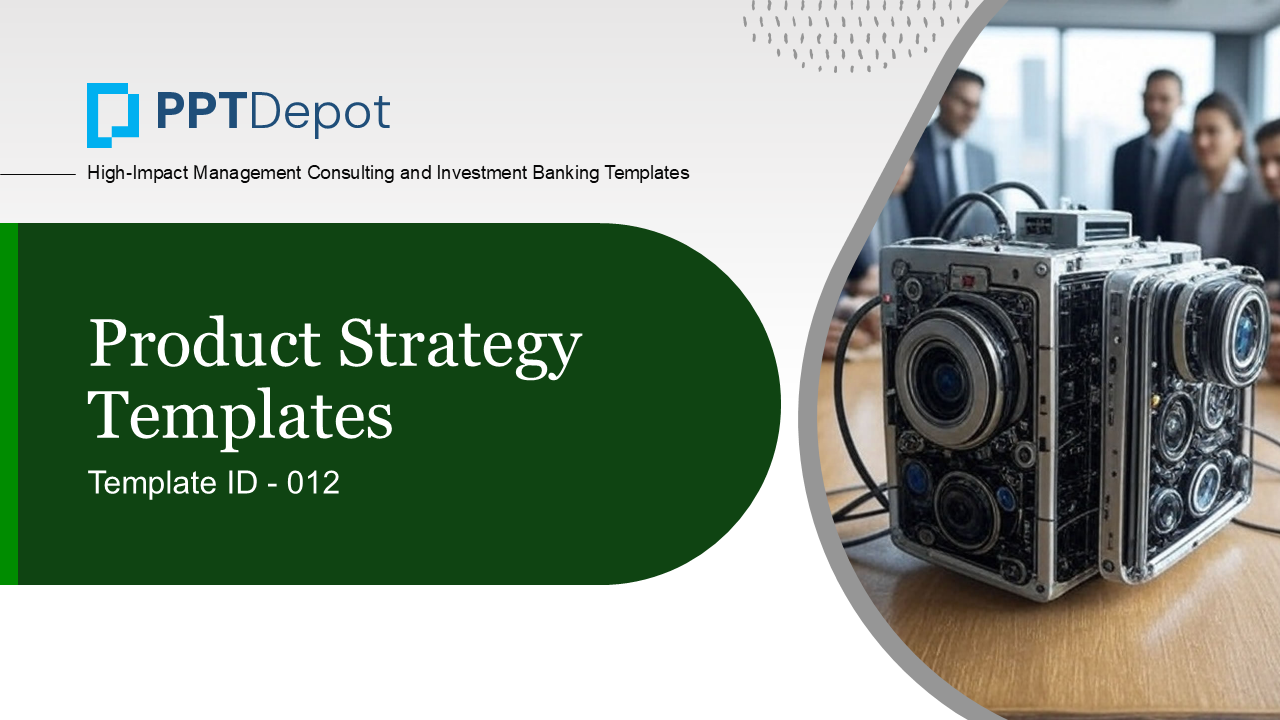 PPTDepot

High-Impact Management Consulting and Investment Banking Templates

Product Strategy Templates

Template ID - 012